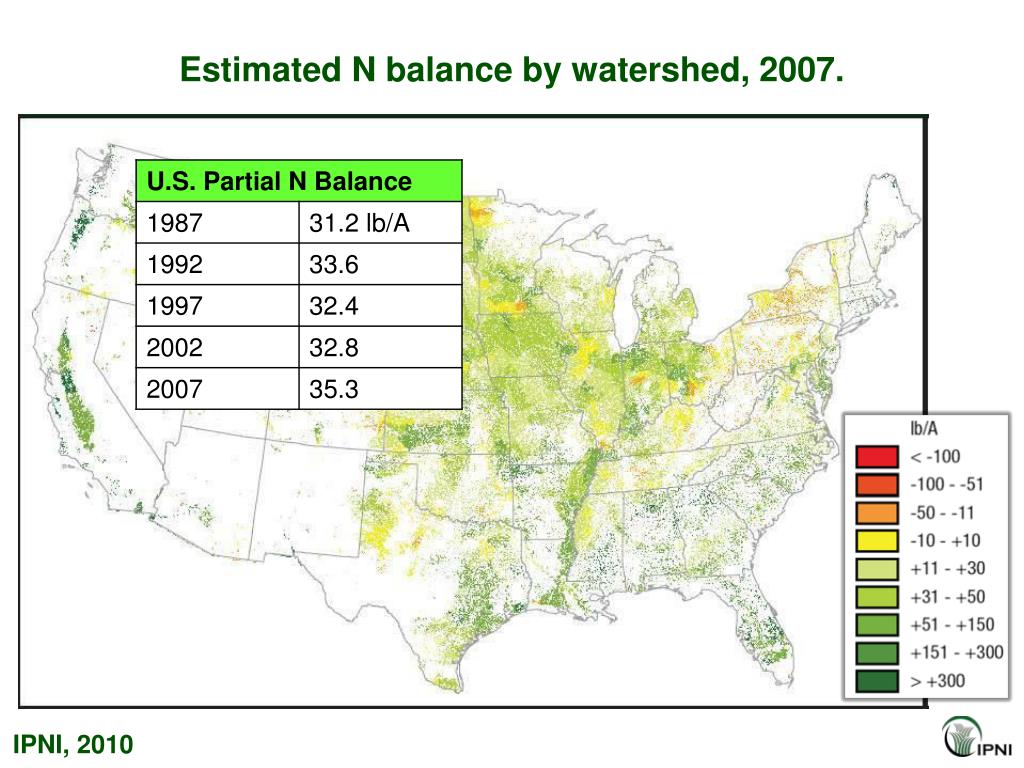 Estimated N balance by watershed, 2007.

| U.S. Partial N Balance | |
|---|---|
| 1987 | 31.2 lb/A |
| 1992 | 33.6 |
| 1997 | 32.4 |
| 2002 | 32.8 |
| 2007 | 35.3 |

lb/A
< -100
-100 - -51
-50 - -11
-10 - +10
+11 - +30
+31 - +50
+51 - +150
+151 - +300
> +300

IPNI, 2010

IPNI